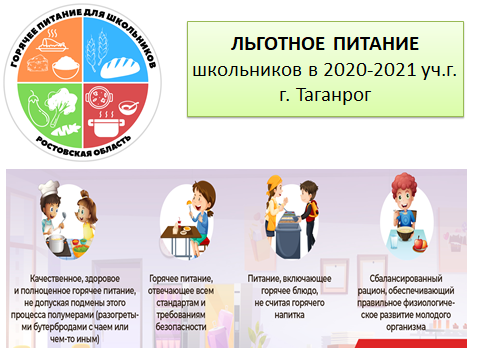 ГОРЯЧЕЕ ПИТАНИЕ ДЛЯ ШКОЛЬНИКОВ

РОСТОВСКАЯ ОБЛАСТЬ

ЛЬГОТНОЕ ПИТАНИЕ
школьников в 2020-2021 уч.г.
г. Таганрог

Качественное, здоровое и полноценное горячее питание, не допуская подмены этого процесса полумерами (разогретыми бутербродами с чаем или чем-то иным)

Горячее питание, отвечающее всем стандартам и требованиям безопасности

Питание, включающее горячее блюдо, не считая горячего напитка

Сбалансированный рацион, обеспечивающий правильное физиологическое развитие молодого организма